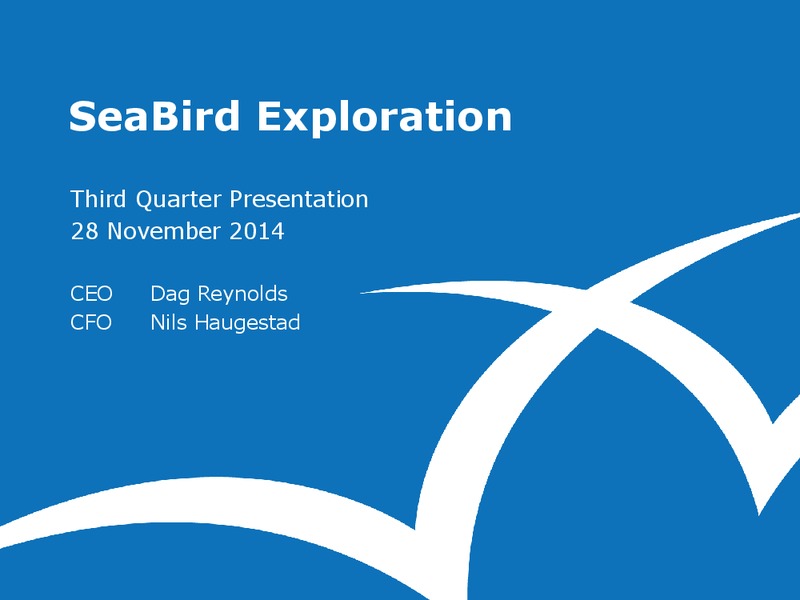 SeaBird Exploration

Third Quarter Presentation
28 November 2014

CEO Dag Reynolds
CFO Nils Haugestad